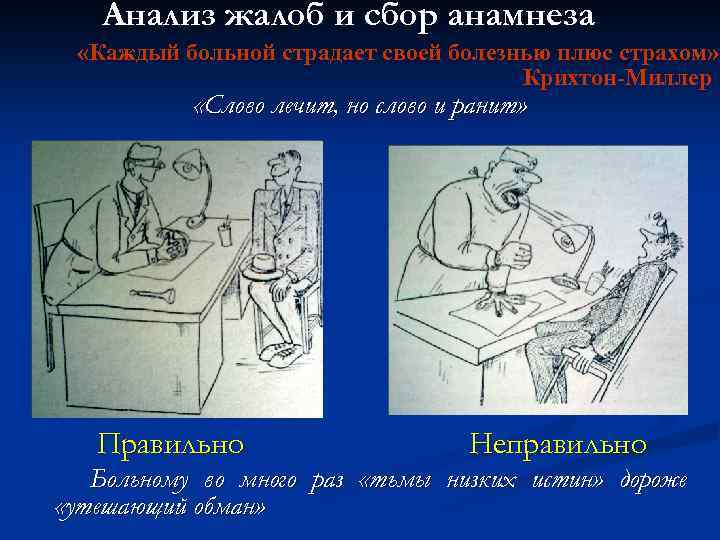 Анализ жалоб и сбор анамнеза

«Каждый больной страдает своей болезнью плюс страхом»
Крихтон-Миллер

«Слово лечит, но слово и ранит»

Правильно

Неправильно

Больному во много раз «тьмы низких истин» дороже «утешающий обман»